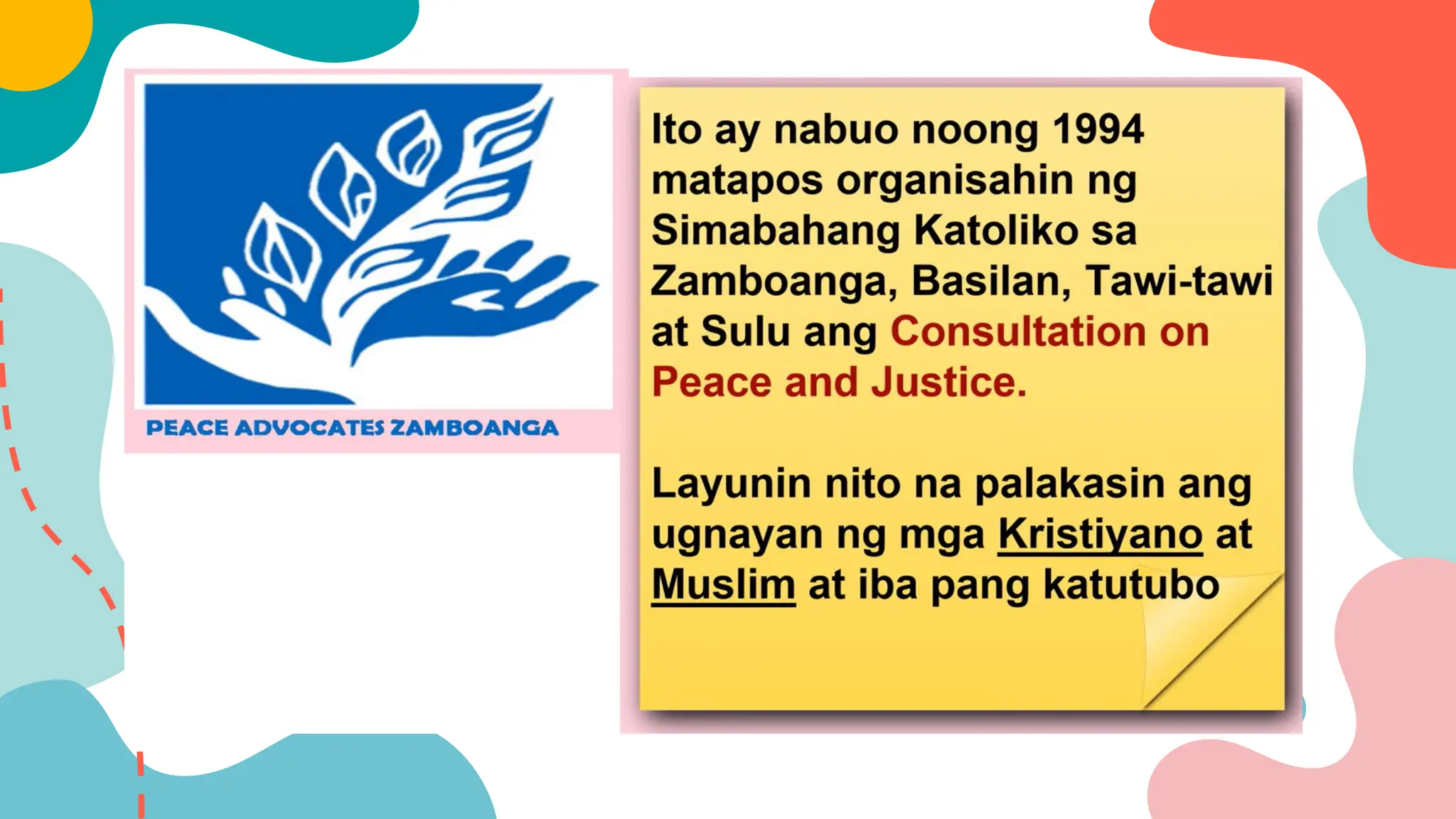 PEACE ADVOCATES ZAMBOANGA

Ito ay nabuo noong 1994 matapos organisahin ng Simabahang Katoliko sa Zamboanga, Basilan, Tawi-tawi at Sulu ang Consultation on Peace and Justice.

Layunin nito na palakasin ang ugnayan ng mga Kristiyano at Muslim at iba pang katutubo